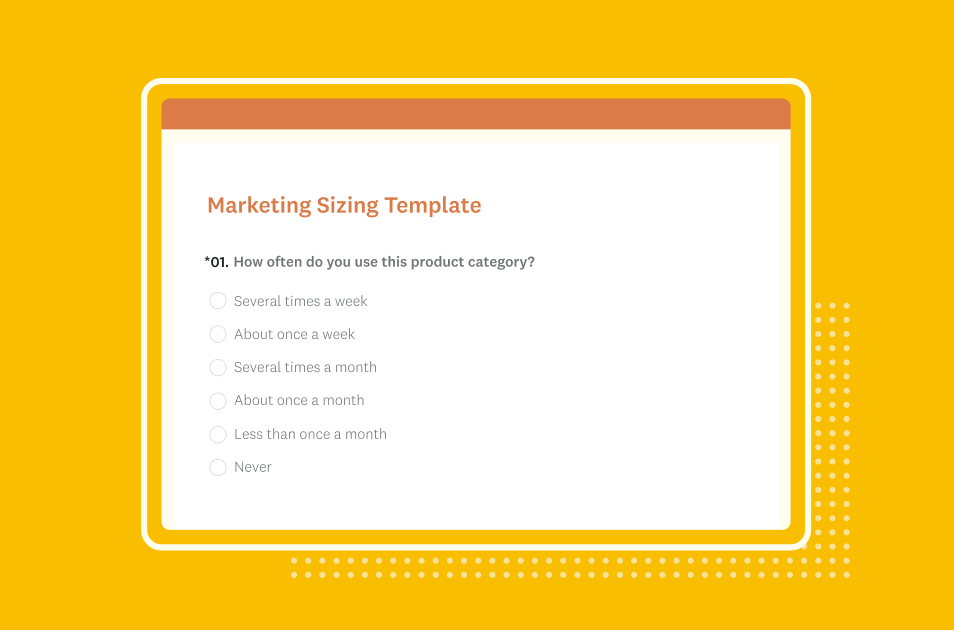 Marketing Sizing Template

*01. How often do you use this product category?

Several times a week

About once a week

Several times a month

About once a month

Less than once a month

Never